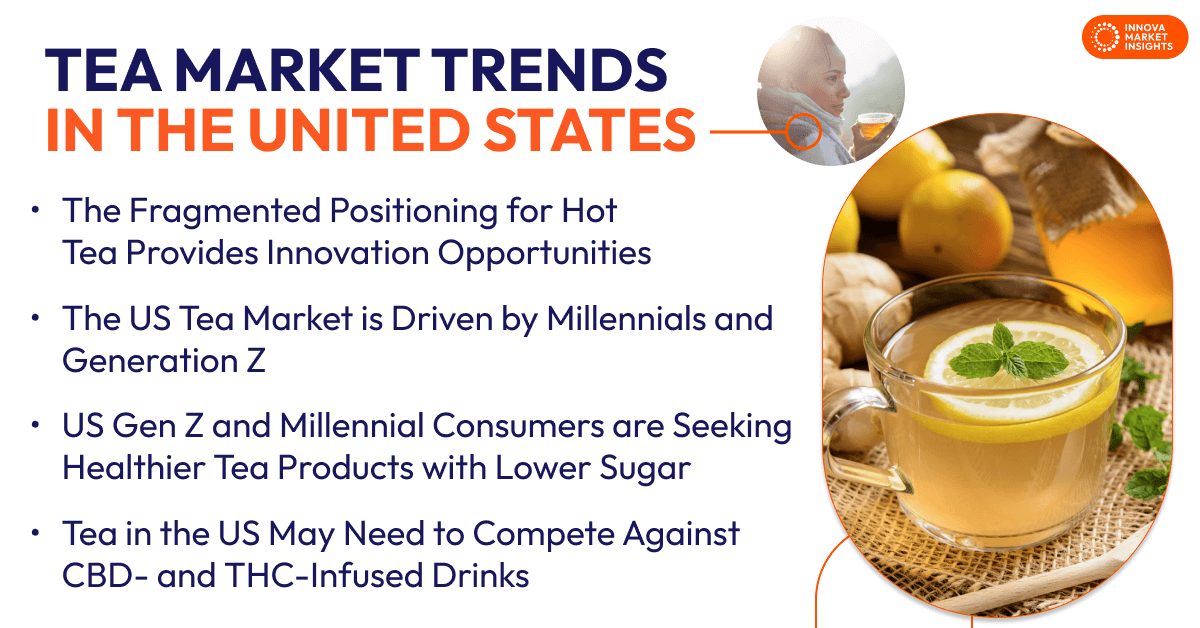 INNOVA MARKET INSIGHTS

TEA MARKET TRENDS IN THE UNITED STATES

• The Fragmented Positioning for Hot Tea Provides Innovation Opportunities

• The US Tea Market is Driven by Millennials and Generation Z

• US Gen Z and Millennial Consumers are Seeking Healthier Tea Products with Lower Sugar

• Tea in the US May Need to Compete Against CBD- and THC-Infused Drinks